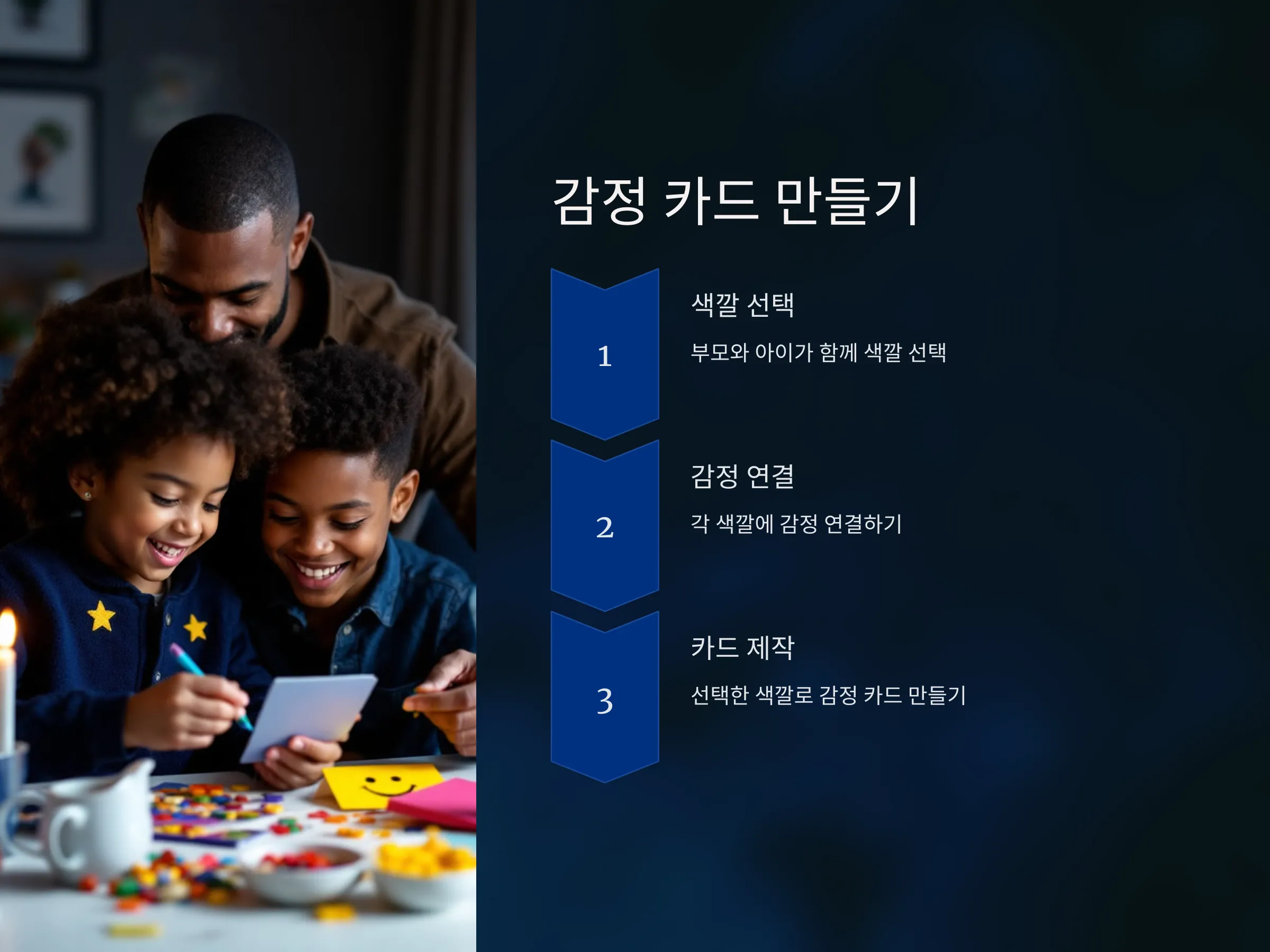 감정 카드 만들기

1

색깔 선택

부모와 아이가 함께 색깔 선택

2

감정 연결

각 색깔에 감정 연결하기

3

카드 제작

선택한 색깔로 감정 카드 만들기